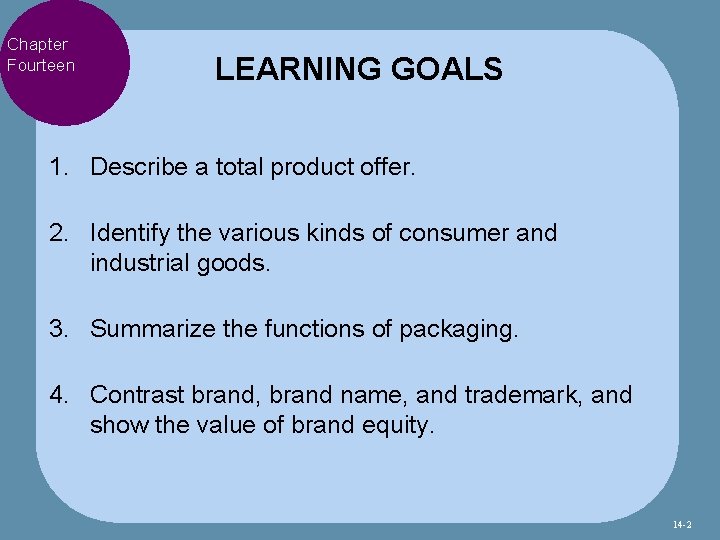 Chapter
Fourteen

LEARNING GOALS

1. Describe a total product offer.

2. Identify the various kinds of consumer and industrial goods.

3. Summarize the functions of packaging.

4. Contrast brand, brand name, and trademark, and show the value of brand equity.

14-2